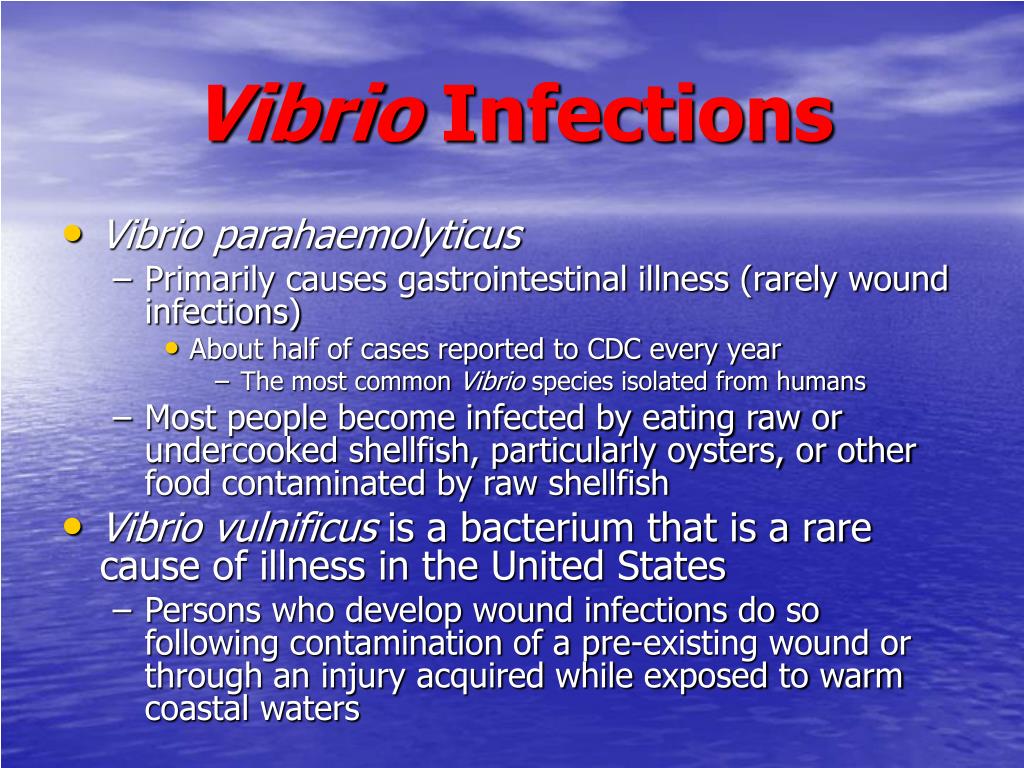 Vibrio Infections

• Vibrio parahaemolyticus
– Primarily causes gastrointestinal illness (rarely wound infections)
• About half of cases reported to CDC every year
– The most common Vibrio species isolated from humans
– Most people become infected by eating raw or undercooked shellfish, particularly oysters, or other food contaminated by raw shellfish
• Vibrio vulnificus is a bacterium that is a rare cause of illness in the United States
– Persons who develop wound infections do so following contamination of a pre-existing wound or through an injury acquired while exposed to warm coastal waters